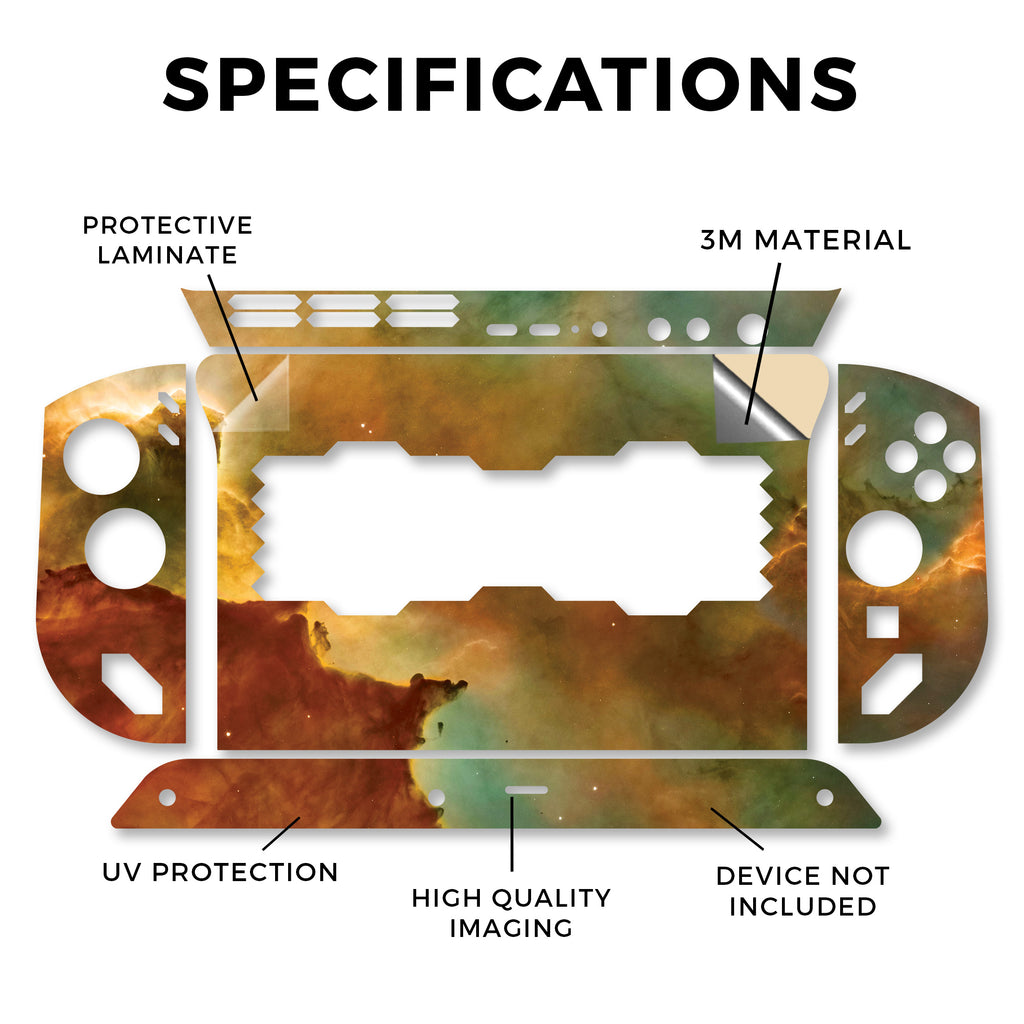 SPECIFICATIONS

PROTECTIVE LAMINATE

3M MATERIAL

UV PROTECTION

HIGH QUALITY IMAGING

DEVICE NOT INCLUDED